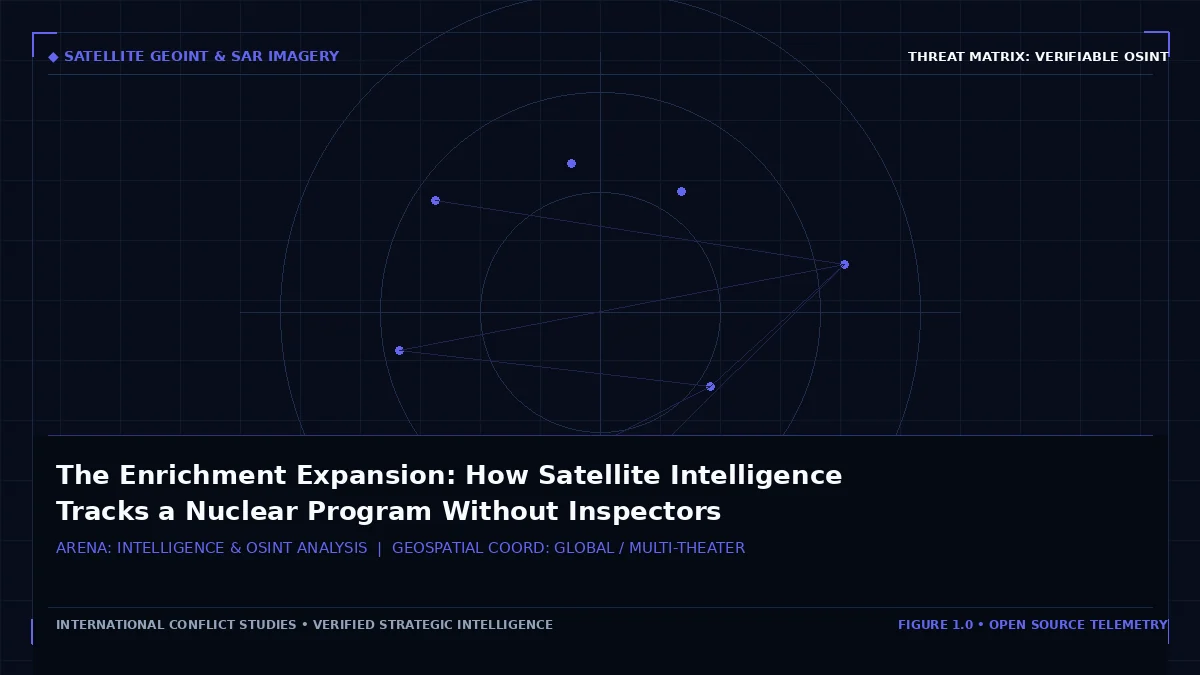 ◆ SATELLITE GEOINT & SAR IMAGERY

THREAT MATRIX: VERIFIABLE OSINT

The Enrichment Expansion: How Satellite Intelligence Tracks a Nuclear Program Without Inspectors

ARENA: INTELLIGENCE & OSINT ANALYSIS | GEOSPATIAL COORD: GLOBAL / MULTI-THEATER

INTERNATIONAL CONFLICT STUDIES • VERIFIED STRATEGIC INTELLIGENCE

FIGURE 1.0 • OPEN SOURCE TELEMETRY